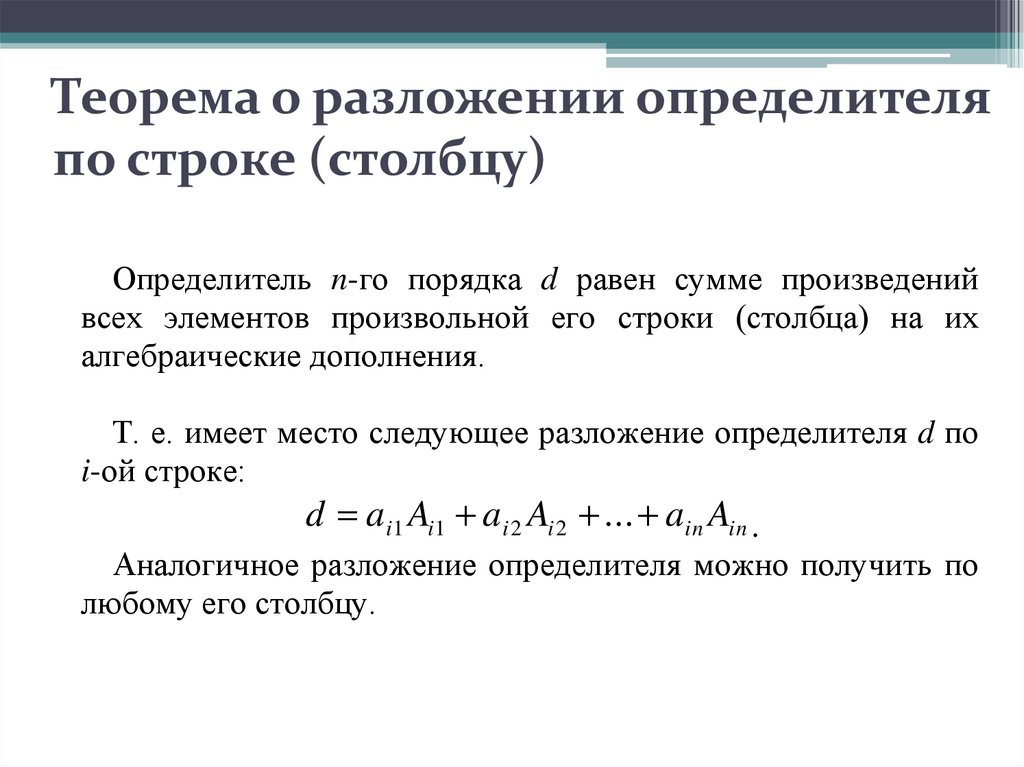 Теорема о разложении определителя по строке (столбцу)

Определитель $n$-го порядка $d$ равен сумме произведений всех элементов произвольной его строки (столбца) на их алгебраические дополнения.

Т. е. имеет место следующее разложение определителя $d$ по $i$-ой строке:

$d = a_{i1}A_{i1} + a_{i2}A_{i2} + \ldots + a_{in}A_{in}$.

Аналогичное разложение определителя можно получить по любому его столбцу.